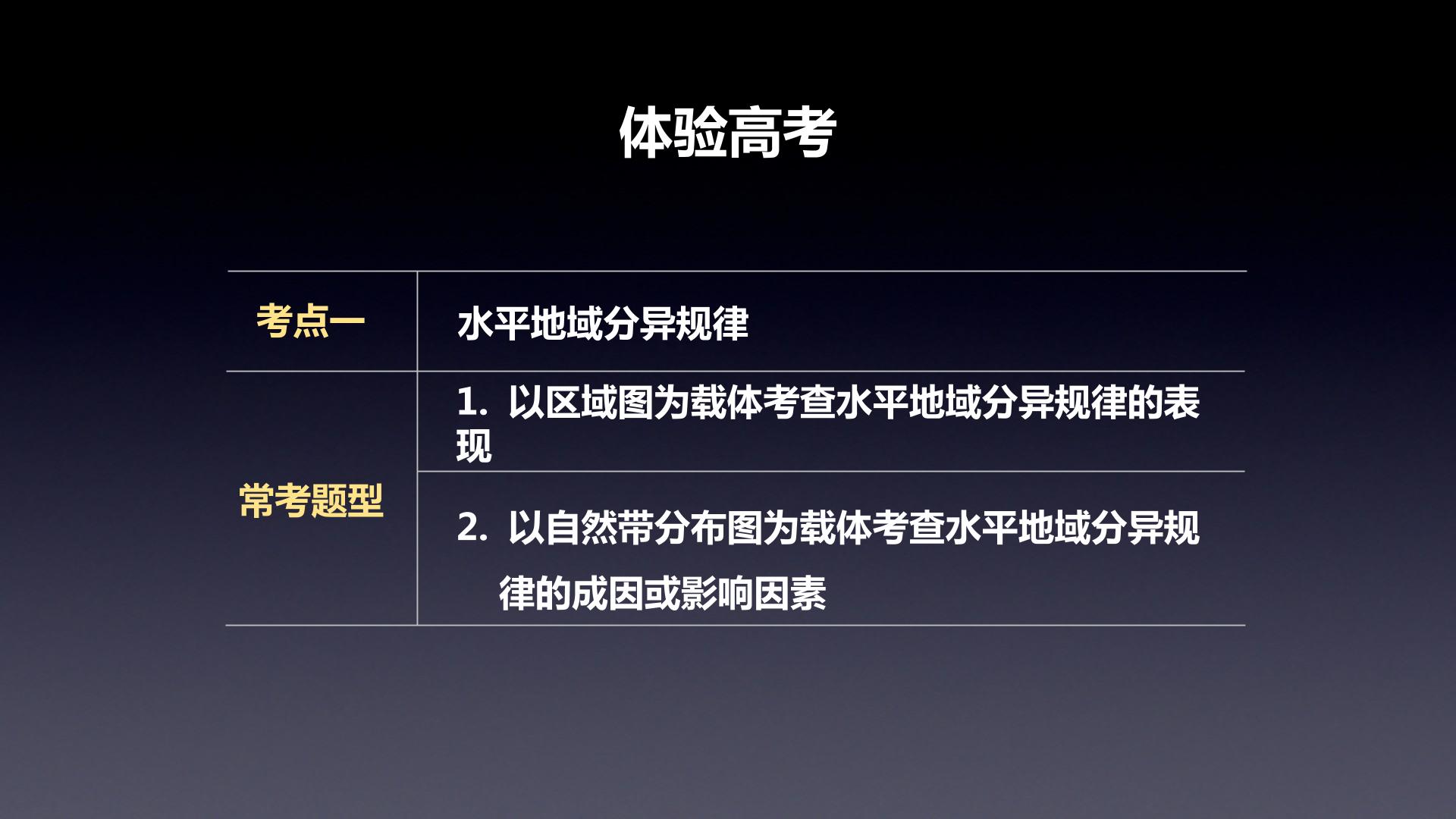 体验高考

| 考点一 | 水平地域分异规律 |
|---|---|
| 常考题型 | 1. 以区域图为载体考查水平地域分异规律的表现 |
| | 2. 以自然带分布图为载体考查水平地域分异规律的成因或影响因素 |